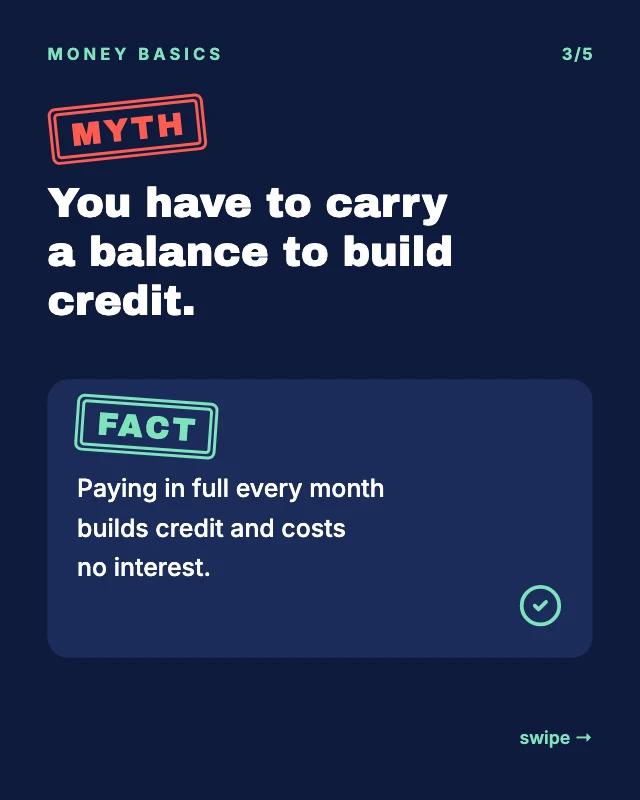 MONEY BASICS

3/5

MYTH

You have to carry a balance to build credit.

FACT

Paying in full every month builds credit and costs no interest.

swipe →